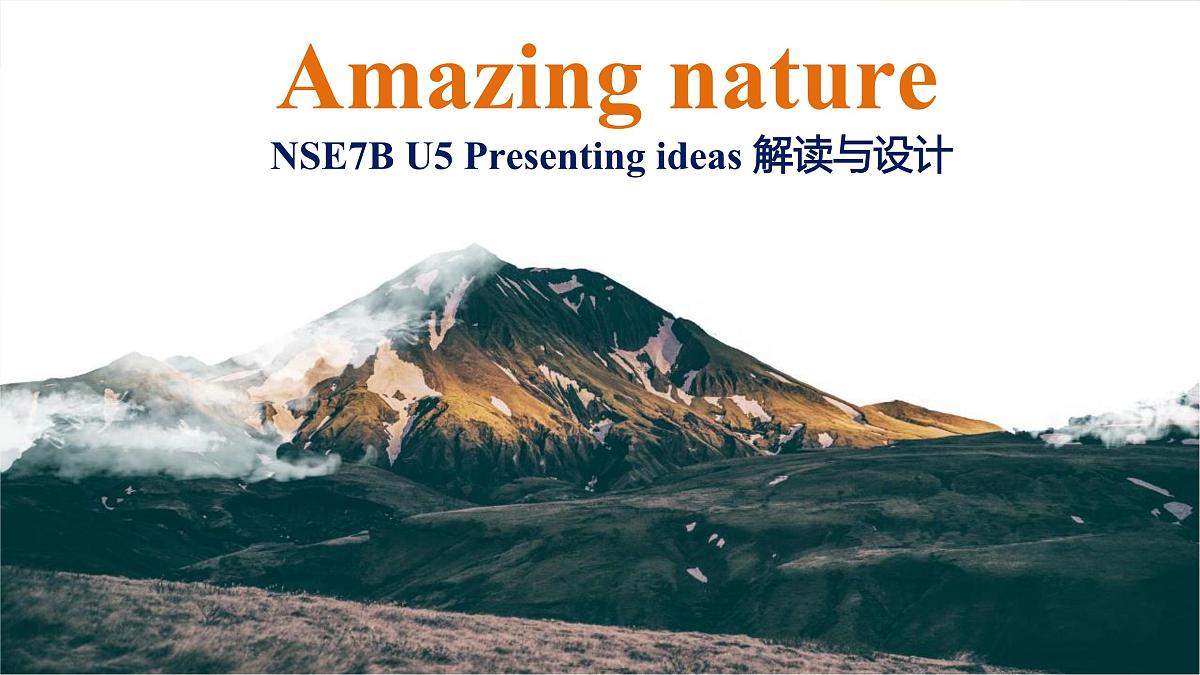 Amazing nature

NSE7B U5 Presenting ideas 解读与设计